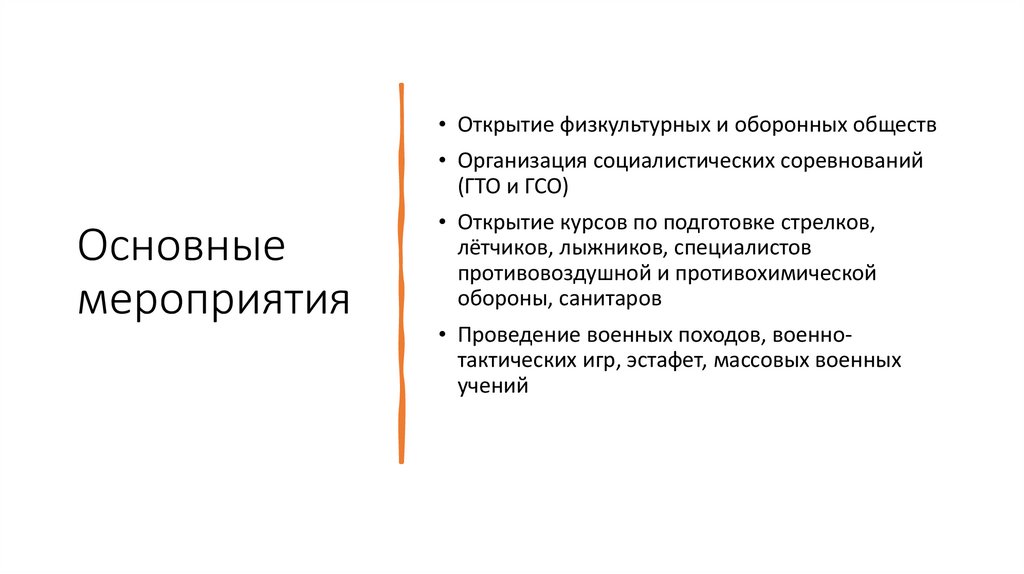 Основные мероприятия

• Открытие физкультурных и оборонных обществ

• Организация социалистических соревнований (ГТО и ГСО)

• Открытие курсов по подготовке стрелков, лётчиков, лыжников, специалистов противовоздушной и противохимической обороны, санитаров

• Проведение военных походов, военно-тактических игр, эстафет, массовых военных учений